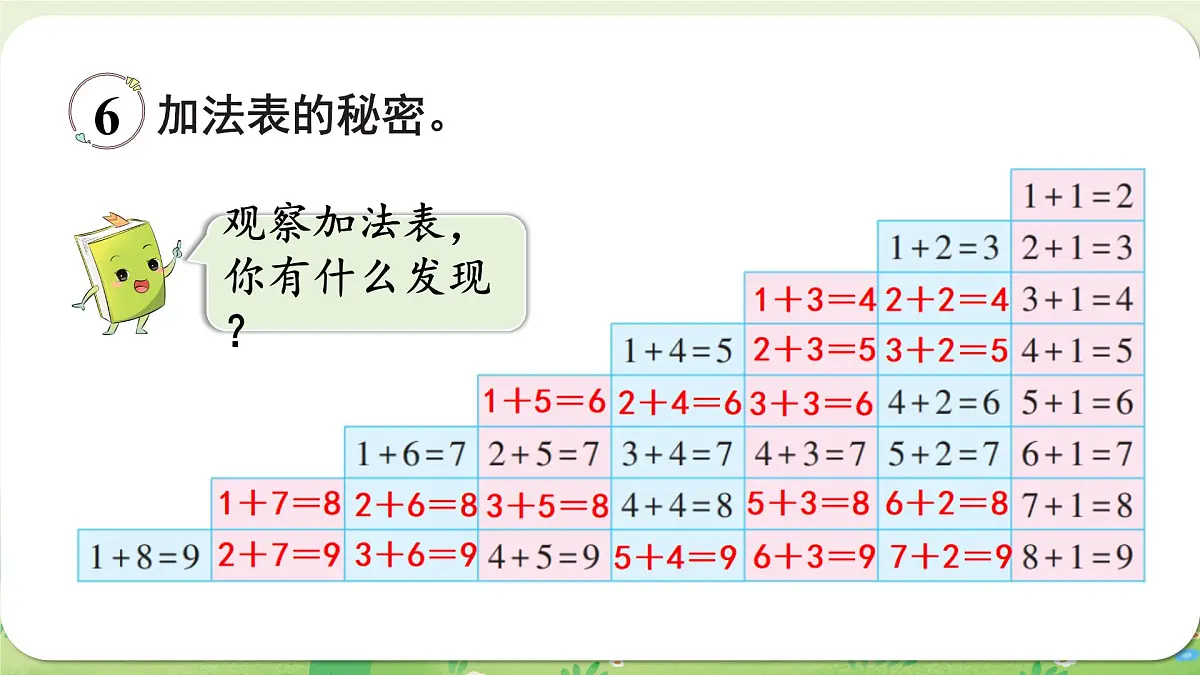 6 加法表的秘密。

观察加法表，你有什么发现？

|  |  |  |  |  |  |  | $1+1=2$ |
|---|---|---|---|---|---|---|---|
|  |  |  |  |  |  | $1+2=3$ | $2+1=3$ |
|  |  |  |  |  | $1+3=4$ | $2+2=4$ | $3+1=4$ |
|  |  |  |  | $1+4=5$ | $2+3=5$ | $3+2=5$ | $4+1=5$ |
|  |  |  | $1+5=6$ | $2+4=6$ | $3+3=6$ | $4+2=6$ | $5+1=6$ |
|  |  | $1+6=7$ | $2+5=7$ | $3+4=7$ | $4+3=7$ | $5+2=7$ | $6+1=7$ |
|  | $1+7=8$ | $2+6=8$ | $3+5=8$ | $4+4=8$ | $5+3=8$ | $6+2=8$ | $7+1=8$ |
| $1+8=9$ | $2+7=9$ | $3+6=9$ | $4+5=9$ | $5+4=9$ | $6+3=9$ | $7+2=9$ | $8+1=9$ |